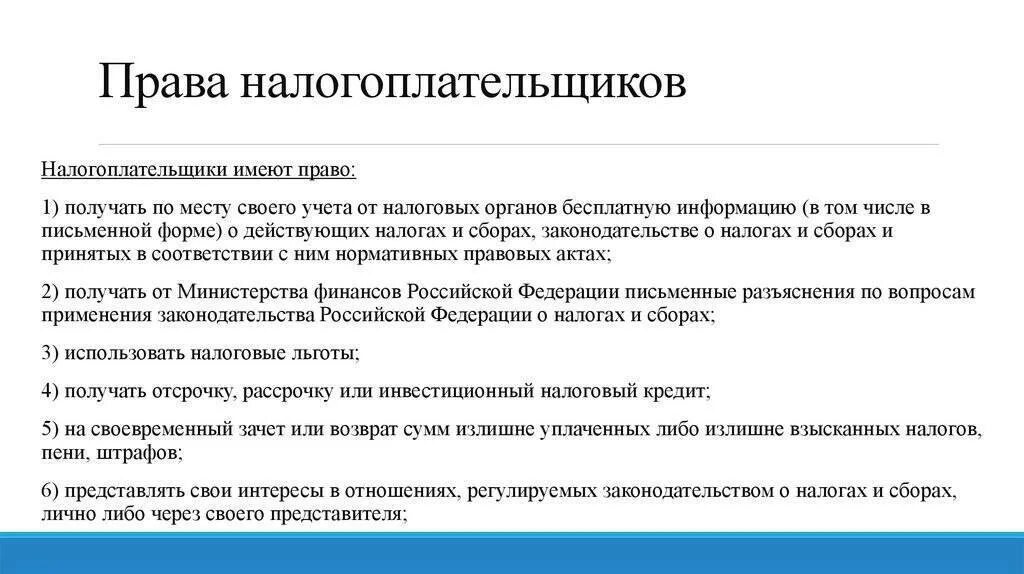 Права налогоплательщиков

Налогоплательщики имеют право:

1) получать по месту своего учета от налоговых органов бесплатную информацию (в том числе в письменной форме) о действующих налогах и сборах, законодательстве о налогах и сборах и принятых в соответствии с ним нормативных правовых актах;

2) получать от Министерства финансов Российской Федерации письменные разъяснения по вопросам применения законодательства Российской Федерации о налогах и сборах;

3) использовать налоговые льготы;

4) получать отсрочку, рассрочку или инвестиционный налоговый кредит;

5) на своевременный зачет или возврат сумм излишне уплаченных либо излишне взысканных налогов, пени, штрафов;

6) представлять свои интересы в отношениях, регулируемых законодательством о налогах и сборах, лично либо через своего представителя;